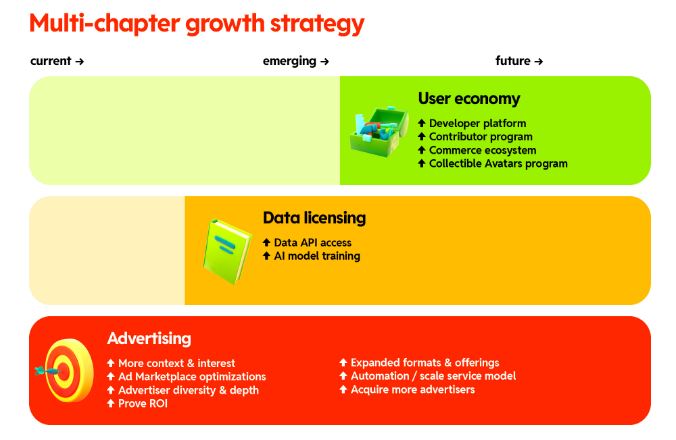 Multi-chapter growth strategy

current → emerging → future →

User economy

↑ Developer platform
↑ Contributor program
↑ Commerce ecosystem
↑ Collectible Avatars program

Data licensing

↑ Data API access
↑ AI model training

Advertising

↑ More context & interest
↑ Ad Marketplace optimizations
↑ Advertiser diversity & depth
↑ Prove ROI

↑ Expanded formats & offerings
↑ Automation / scale service model
↑ Acquire more advertisers